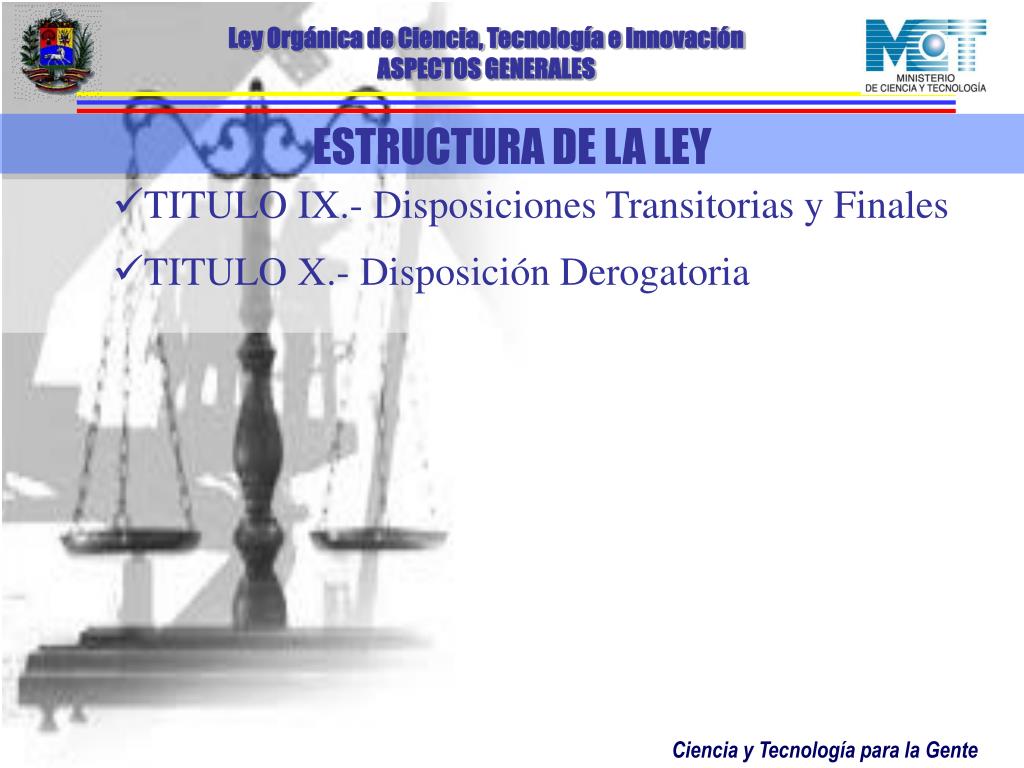 Ley Orgánica de Ciencia, Tecnología e Innovación
ASPECTOS GENERALES

MCT
MINISTERIO
DE CIENCIA Y TECNOLOGÍA

ESTRUCTURA DE LA LEY

✓TITULO IX.- Disposiciones Transitorias y Finales

✓TITULO X.- Disposición Derogatoria

Ciencia y Tecnología para la Gente